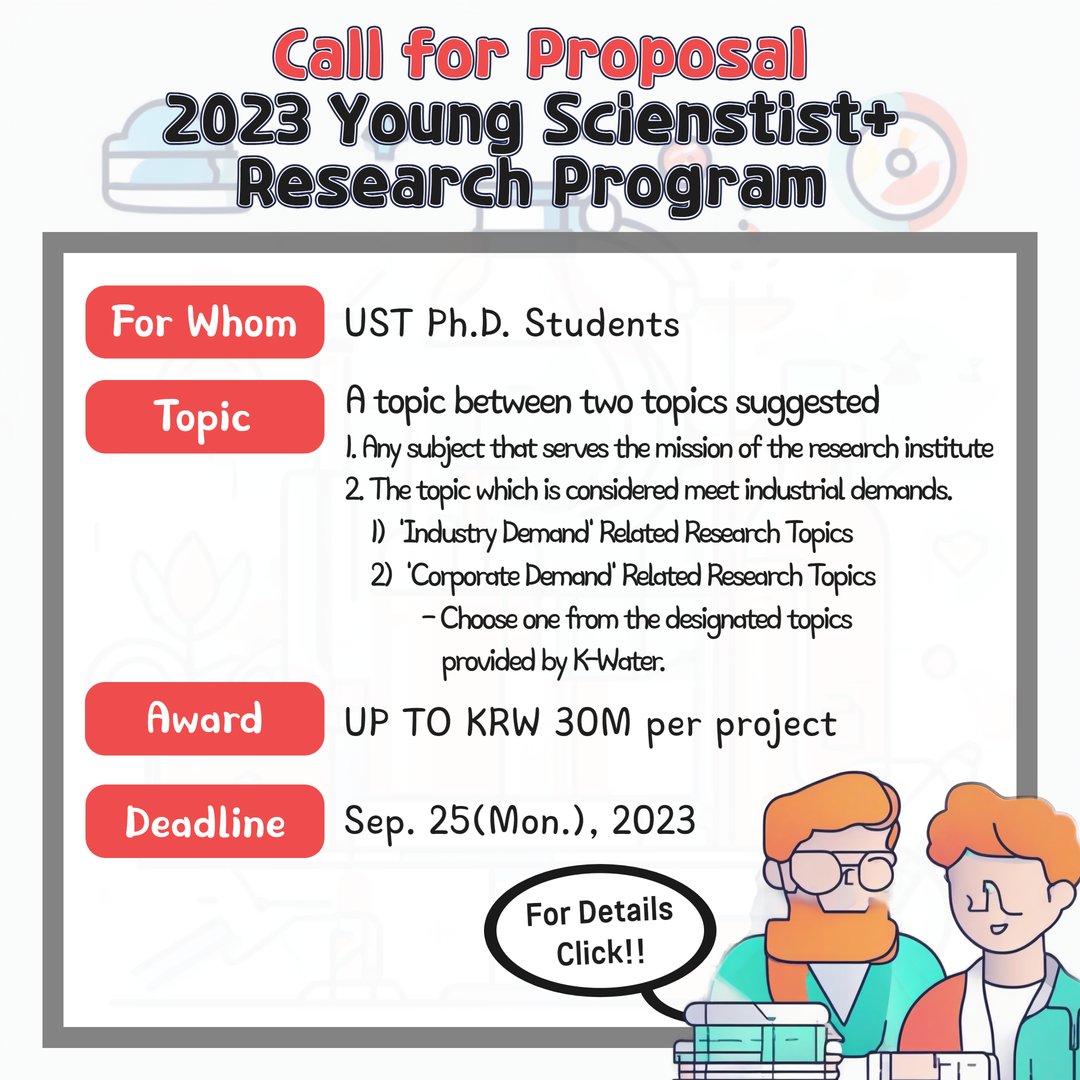 Call for Proposal
2023 Young Scienstist+ Research Program

For Whom
UST Ph.D. Students

Topic
A topic between two topics suggested
1. Any subject that serves the mission of the research institute
2. The topic which is considered meet industrial demands.
1) 'Industry Demand' Related Research Topics
2) 'Corporate Demand' Related Research Topics
- Choose one from the designated topics provided by K-Water.

Award
UP TO KRW 30M per project

Deadline
Sep. 25(Mon.), 2023

For Details Click!!